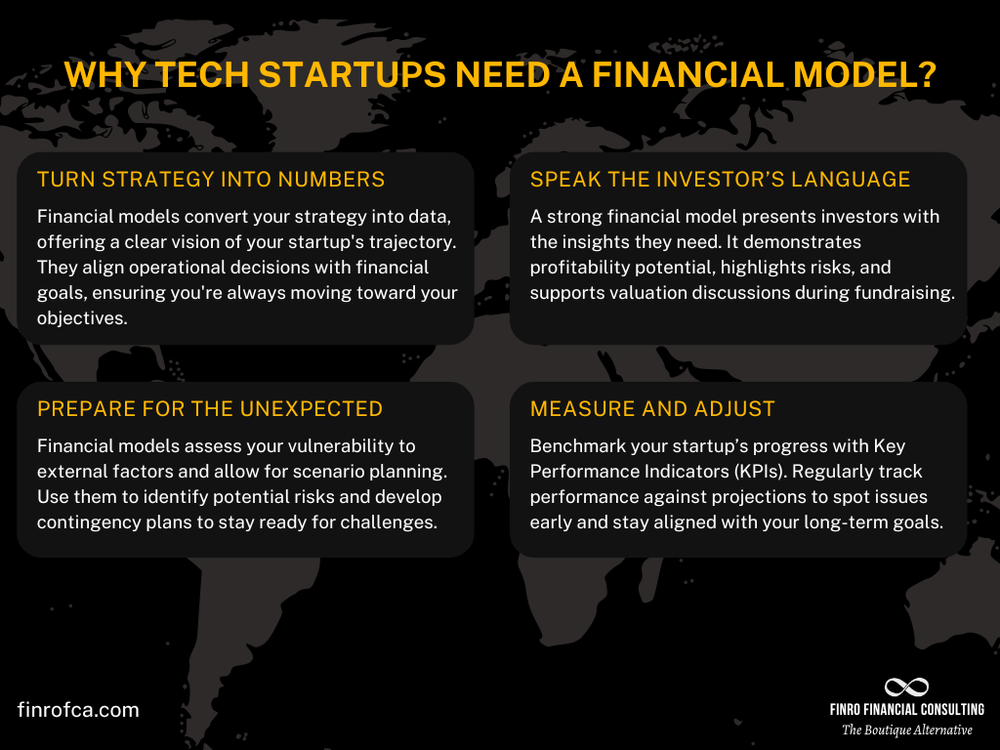 WHY TECH STARTUPS NEED A FINANCIAL MODEL?

TURN STRATEGY INTO NUMBERS

Financial models convert your strategy into data, offering a clear vision of your startup's trajectory. They align operational decisions with financial goals, ensuring you're always moving toward your objectives.

SPEAK THE INVESTOR'S LANGUAGE

A strong financial model presents investors with the insights they need. It demonstrates profitability potential, highlights risks, and supports valuation discussions during fundraising.

PREPARE FOR THE UNEXPECTED

Financial models assess your vulnerability to external factors and allow for scenario planning. Use them to identify potential risks and develop contingency plans to stay ready for challenges.

MEASURE AND ADJUST

Benchmark your startup's progress with Key Performance Indicators (KPIs). Regularly track performance against projections to spot issues early and stay aligned with your long-term goals.

finrofca.com

FINRO FINANCIAL CONSULTING
The Boutique Alternative